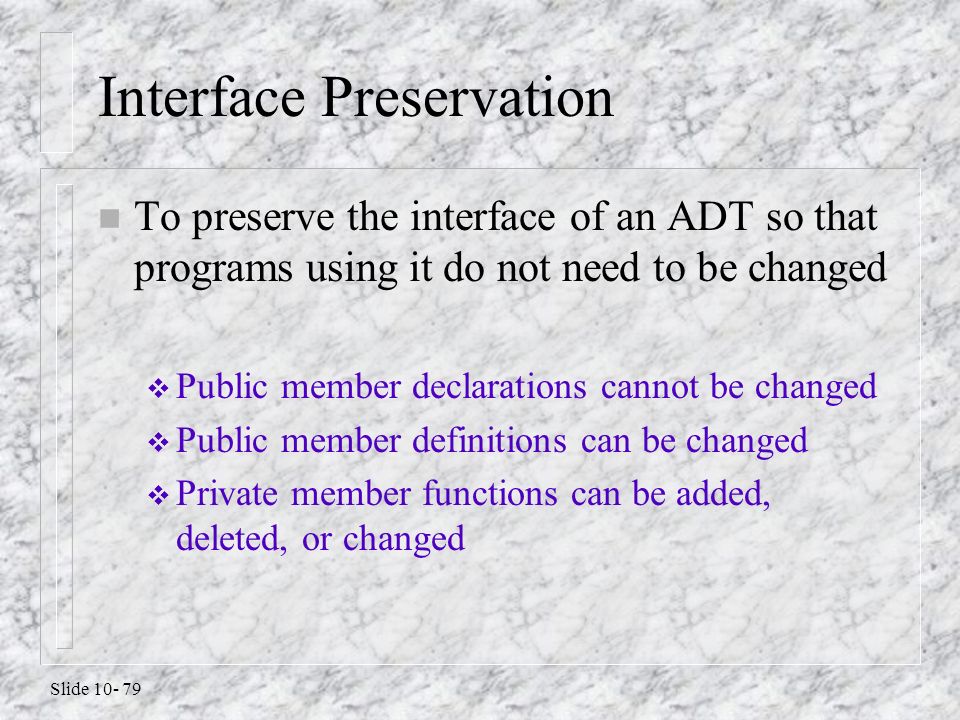 Interface Preservation

To preserve the interface of an ADT so that programs using it do not need to be changed

Public member declarations cannot be changed
Public member definitions can be changed
Private member functions can be added, deleted, or changed

Slide 10- 79